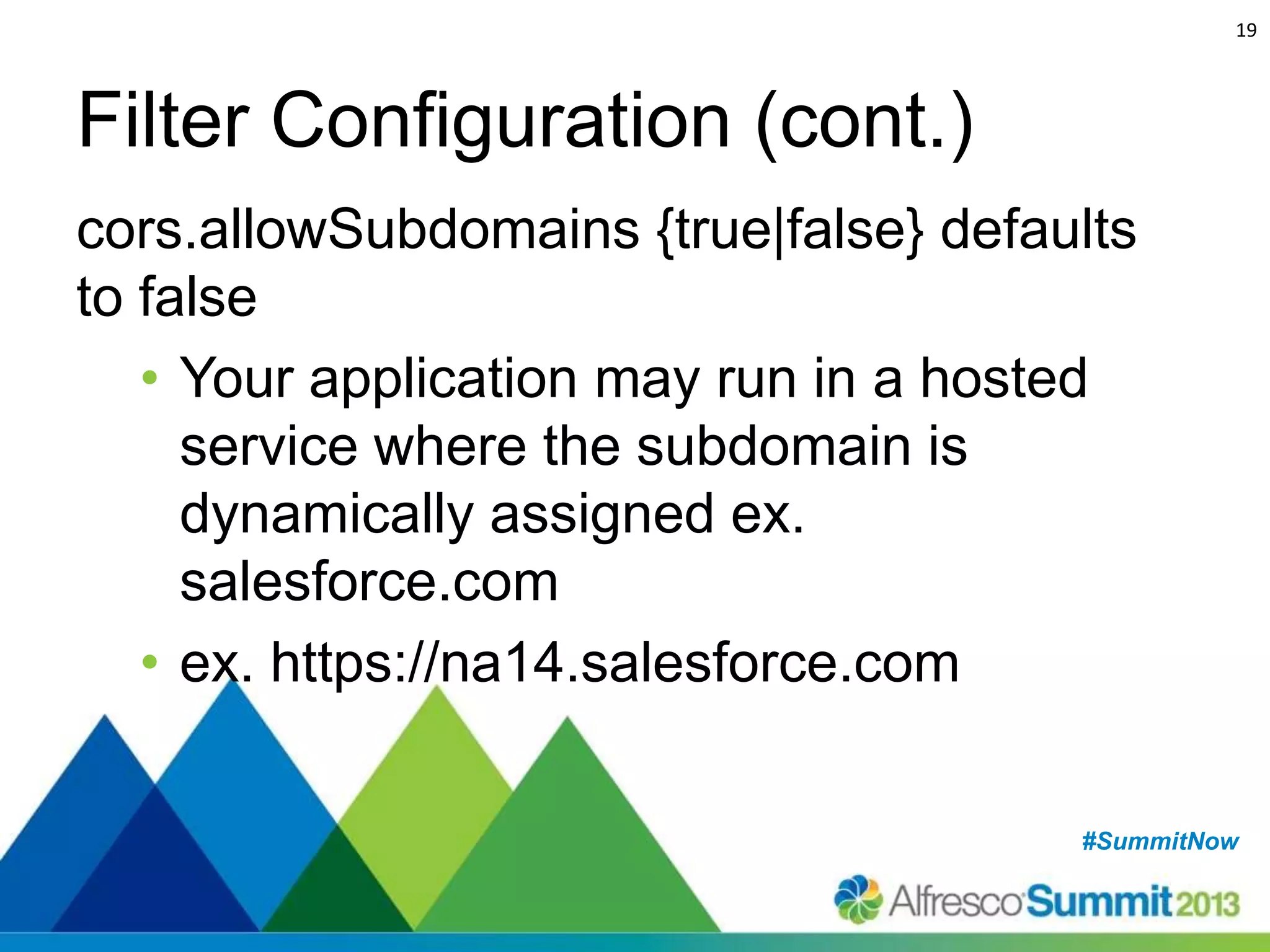 19

Filter Configuration (cont.)

cors.allowSubdomains {true|false} defaults to false

• Your application may run in a hosted service where the subdomain is dynamically assigned ex. salesforce.com
• ex. https://na14.salesforce.com

#SummitNow

Alfresco Summit 2013